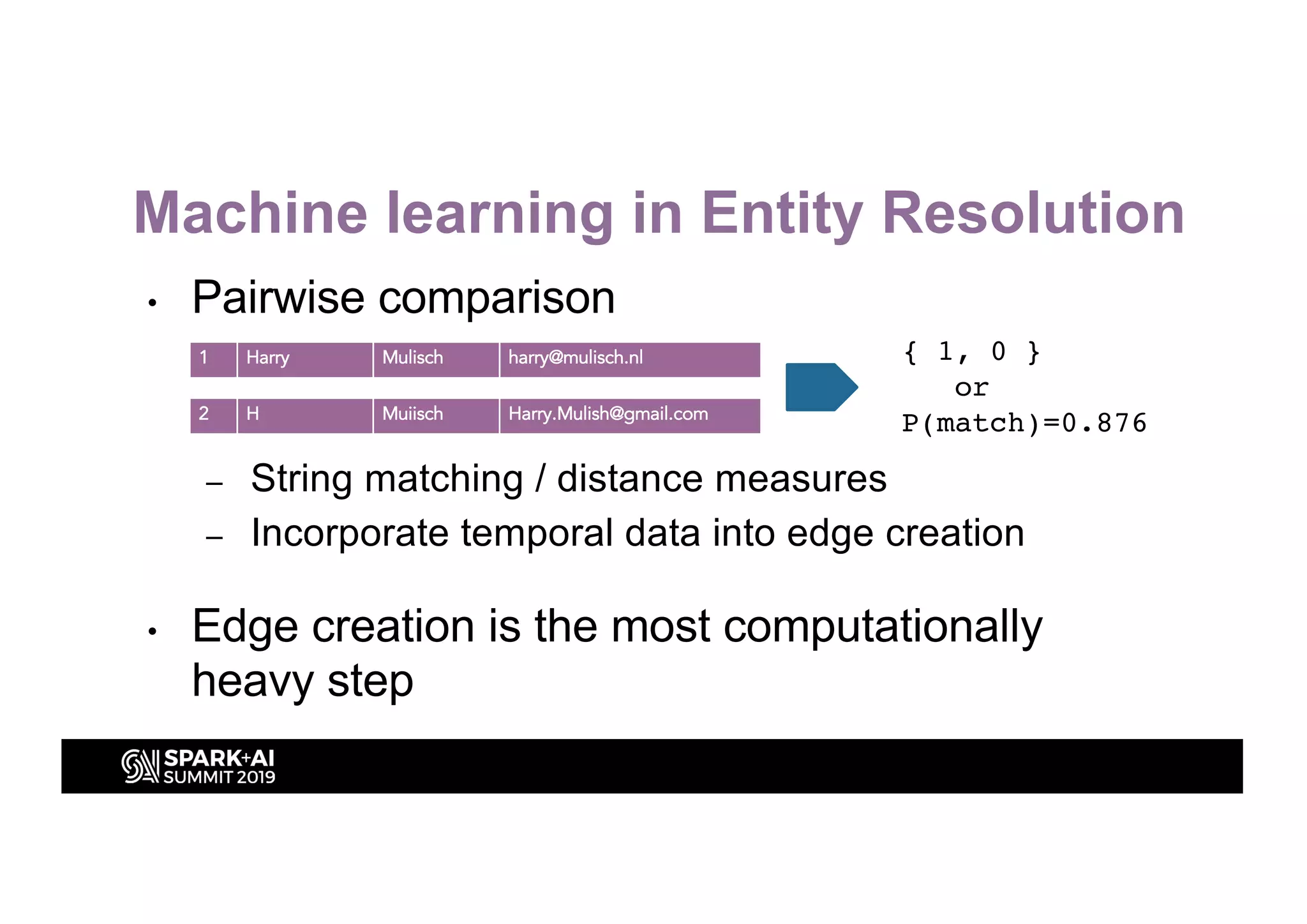 Machine learning in Entity Resolution

• Pairwise comparison

| 1 | Harry | Mulisch | harry@mulisch.nl |
|---|---|---|---|
| 2 | H | Muiisch | Harry.Mulish@gmail.com |

{ 1, 0 }
or
P(match)=0.876

– String matching / distance measures
– Incorporate temporal data into edge creation

• Edge creation is the most computationally heavy step

SPARK+AI SUMMIT 2019